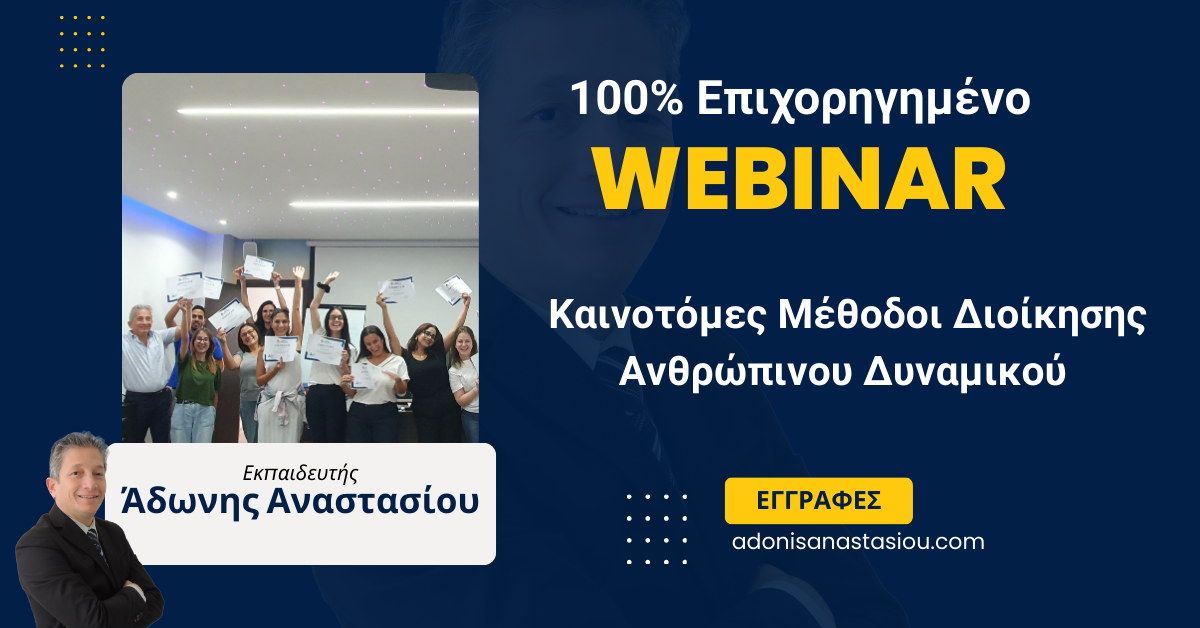 100% Επιχορηγημένο
WEBINAR

Καινοτόμες Μέθοδοι Διοίκησης Ανθρώπινου Δυναμικού

Εκπαιδευτής
Άδωνης Αναστασίου

ΕΓΓΡΑΦΕΣ
adonisanastasiou.com